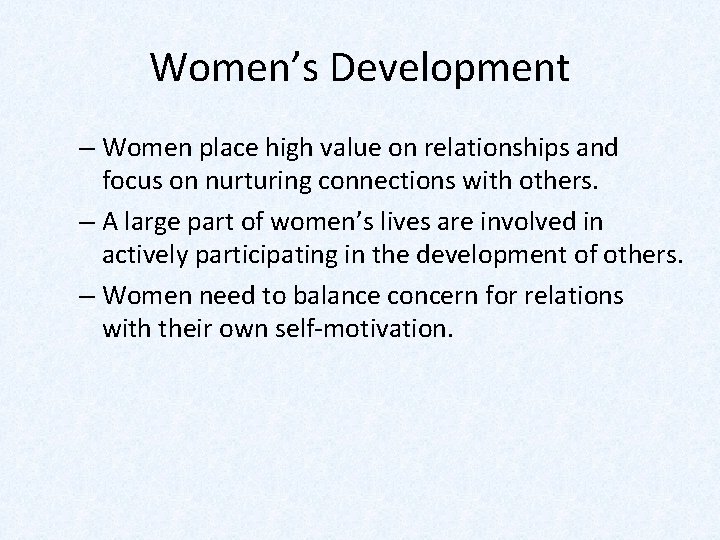 Women’s Development

– Women place high value on relationships and focus on nurturing connections with others.

– A large part of women’s lives are involved in actively participating in the development of others.

– Women need to balance concern for relations with their own self-motivation.